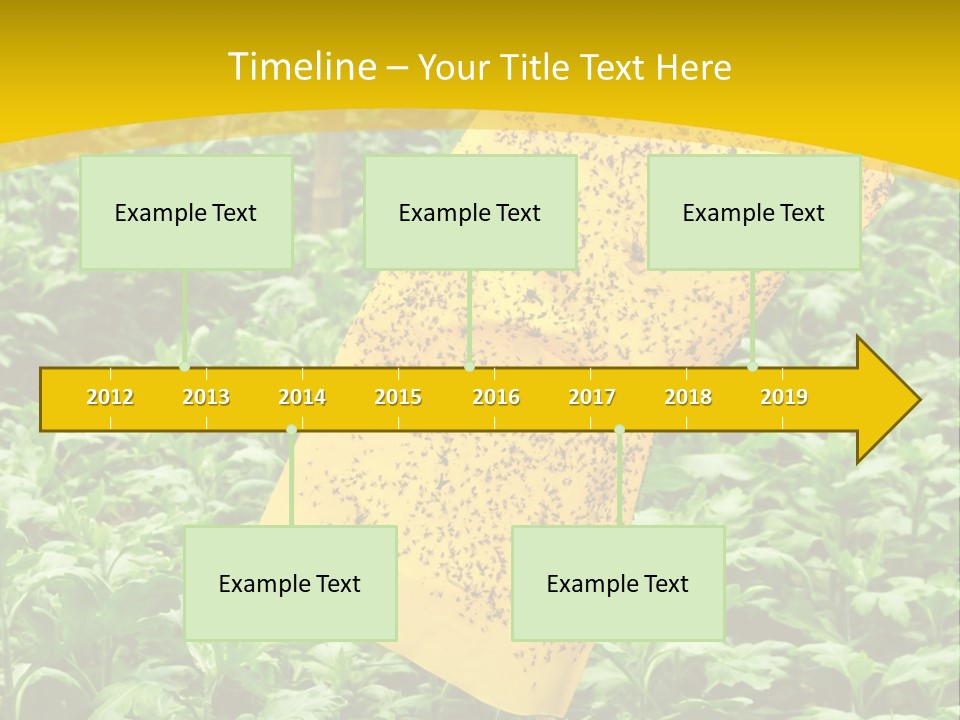 Timeline – Your Title Text Here

Example Text

Example Text

Example Text

2012 2013 2014 2015 2016 2017 2018 2019

Example Text

Example Text